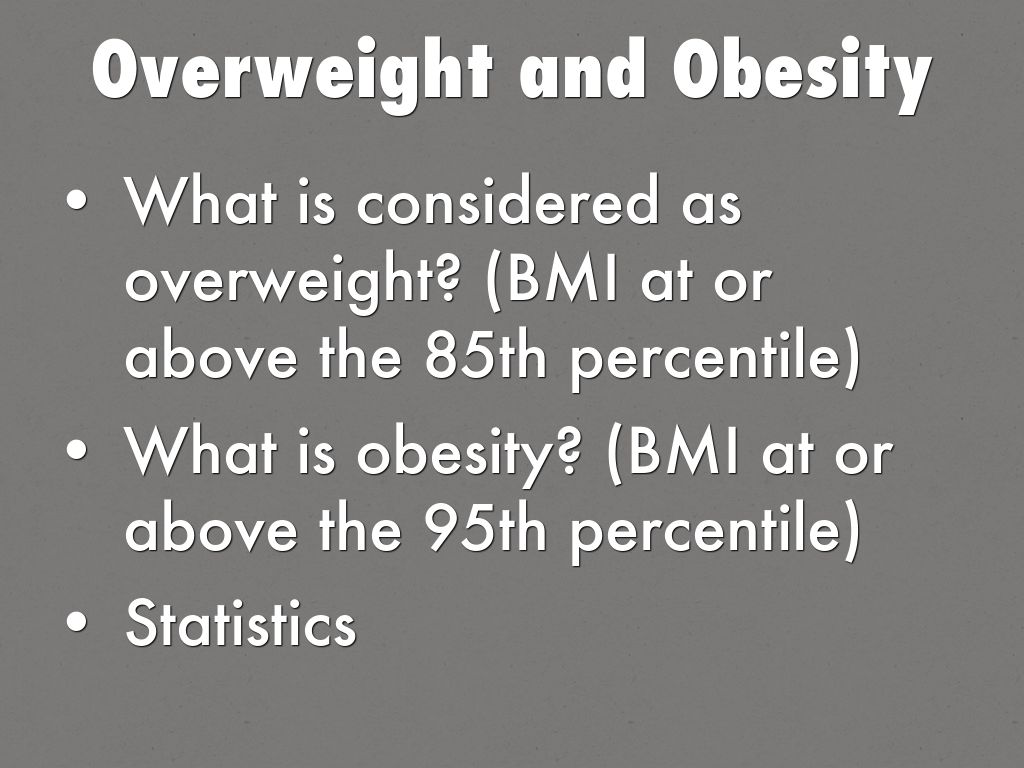 Overweight and Obesity

• What is considered as overweight? (BMI at or above the 85th percentile)

• What is obesity? (BMI at or above the 95th percentile)

• Statistics